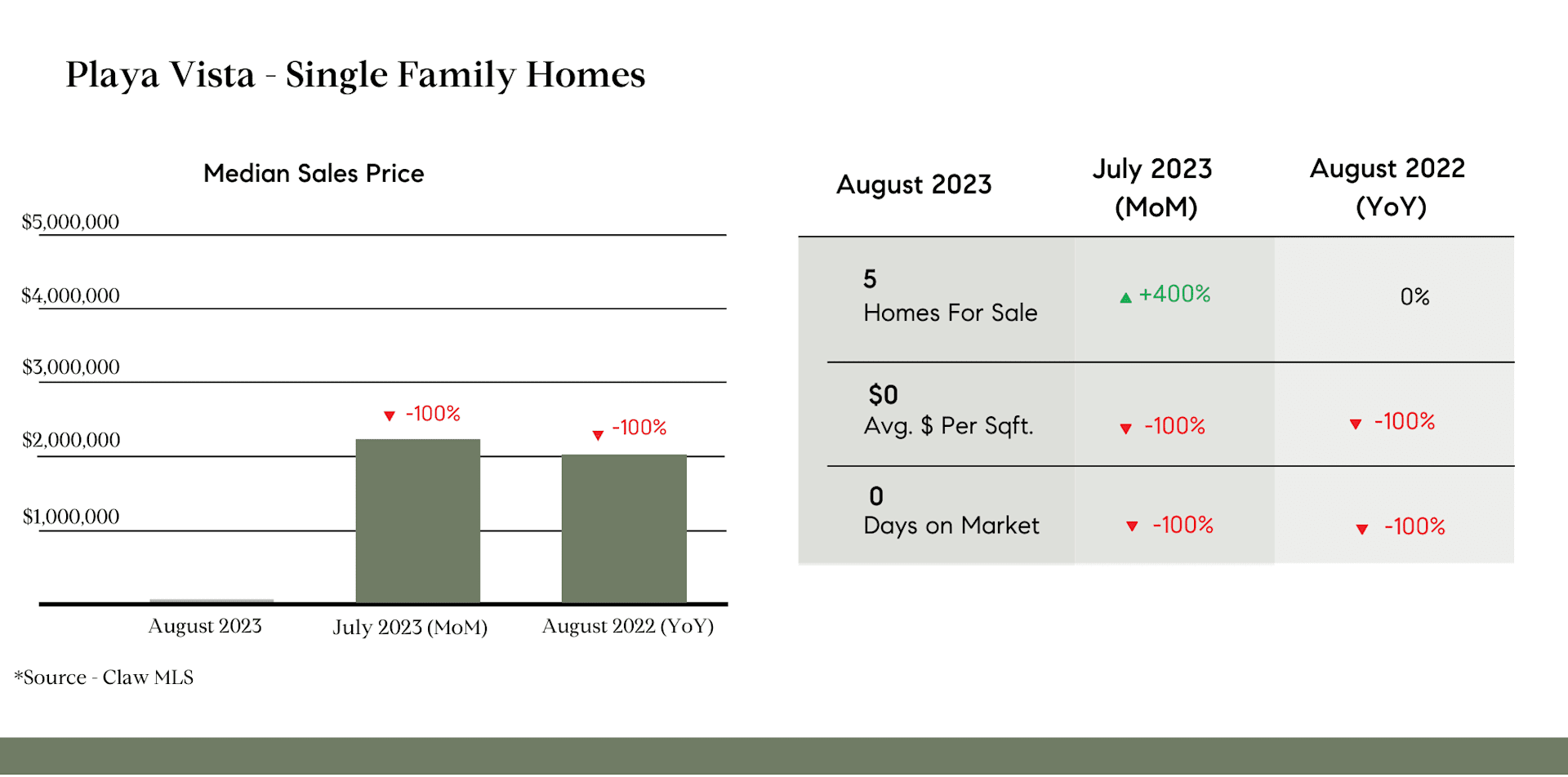 Playa Vista - Single Family Homes

Median Sales Price

$5,000,000
$4,000,000
$3,000,000
$2,000,000
$1,000,000

▼ -100%
▼ -100%

August 2023
July 2023 (MoM)
August 2022 (YoY)

*Source - Claw MLS

| August 2023 | July 2023 (MoM) | August 2022 (YoY) |
|---|---|---|
| 5 Homes For Sale | ▲ +400% | 0% |
| $0 Avg. $ Per Sqft. | ▼ -100% | ▼ -100% |
| 0 Days on Market | ▼ -100% | ▼ -100% |